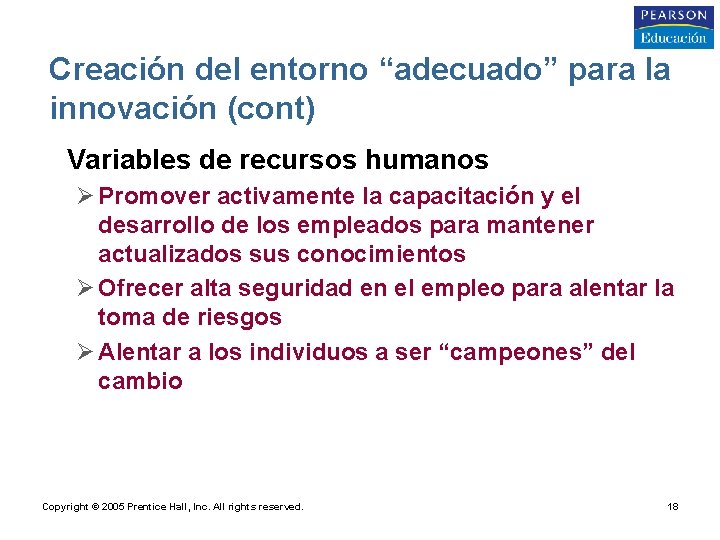 PEARSON
Educación

Creación del entorno “adecuado” para la innovación (cont)

Variables de recursos humanos

➢ Promover activamente la capacitación y el desarrollo de los empleados para mantener actualizados sus conocimientos

➢ Ofrecer alta seguridad en el empleo para alentar la toma de riesgos

➢ Alentar a los individuos a ser “campeones” del cambio

Copyright © 2005 Prentice Hall, Inc. All rights reserved.

18